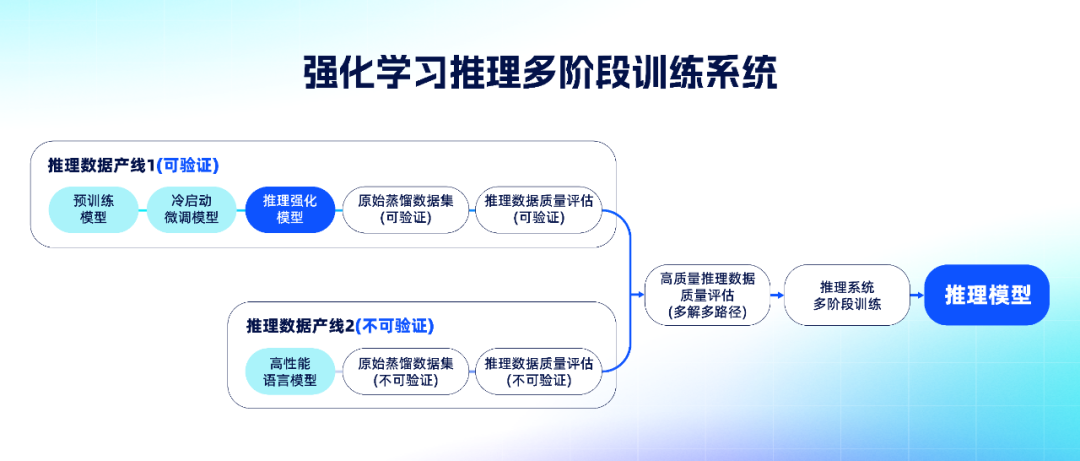 强化学习推理多阶段训练系统

推理数据产线1(可验证)

预训练模型

冷启动微调模型

推理强化模型

原始蒸馏数据集(可验证)

推理数据质量评估(可验证)

推理数据产线2(不可验证)

高性能语言模型

原始蒸馏数据集(不可验证)

推理数据质量评估(不可验证)

高质量推理数据质量评估(多解多路径)

推理系统多阶段训练

推理模型